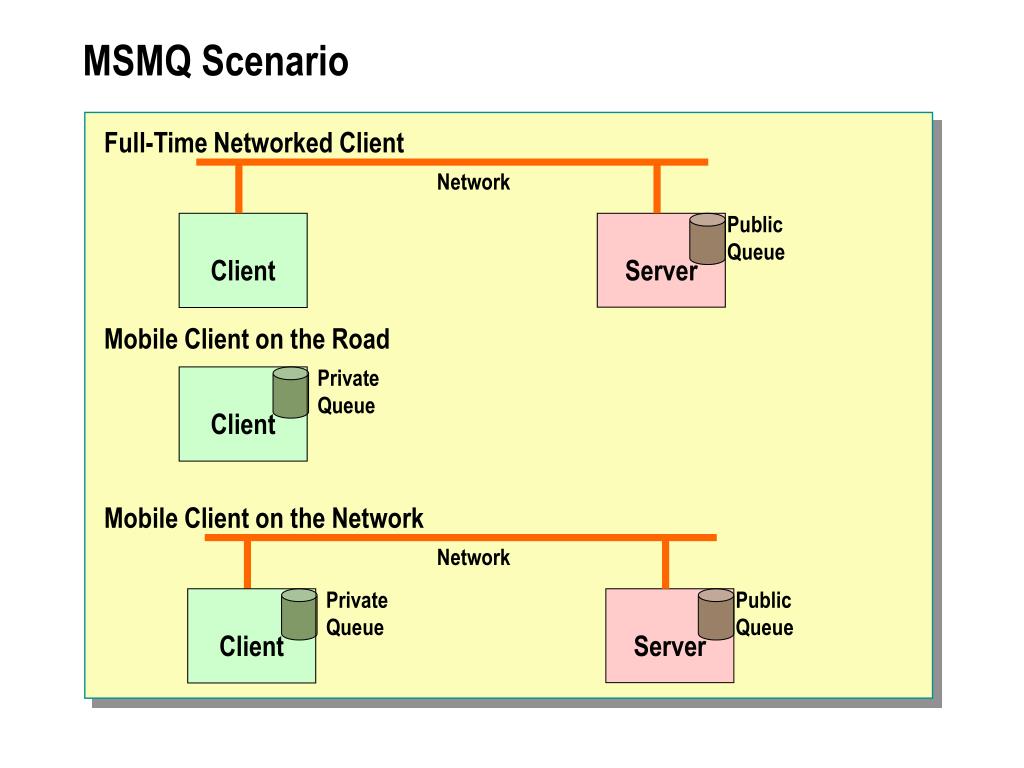 MSMQ Scenario

Full-Time Networked Client

Network

Client

Server

Public Queue

Mobile Client on the Road

Client

Private Queue

Mobile Client on the Network

Network

Client

Private Queue

Server

Public Queue